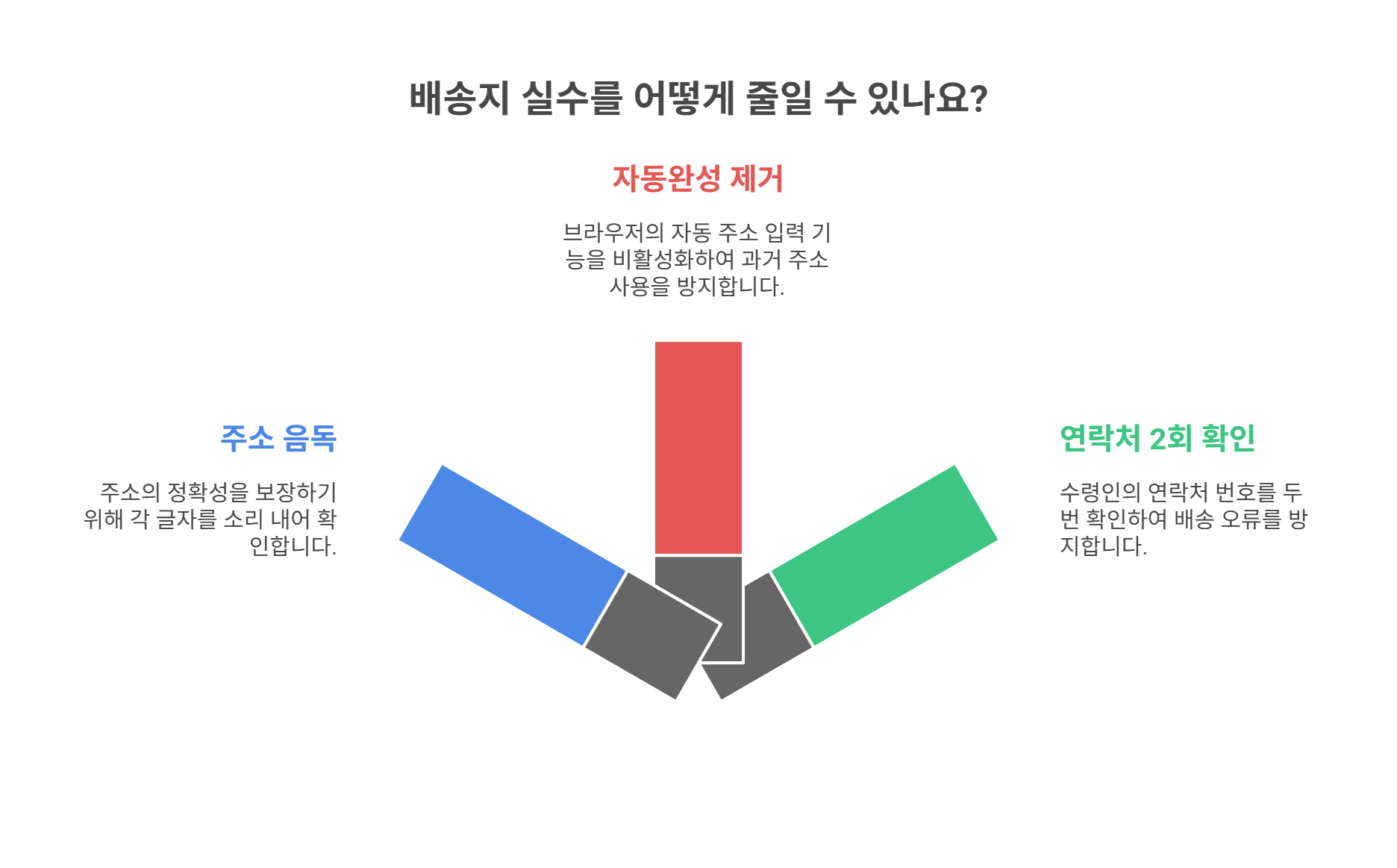 배송지 실수를 어떻게 줄일 수 있나요?

자동완성 제거

브라우저의 자동 주소 입력 기능을 비활성화하여 과거 주소 사용을 방지합니다.

주소 음독

주소의 정확성을 보장하기 위해 각 글자를 소리 내어 확인합니다.

연락처 2회 확인

수령인의 연락처 번호를 두 번 확인하여 배송 오류를 방지합니다.